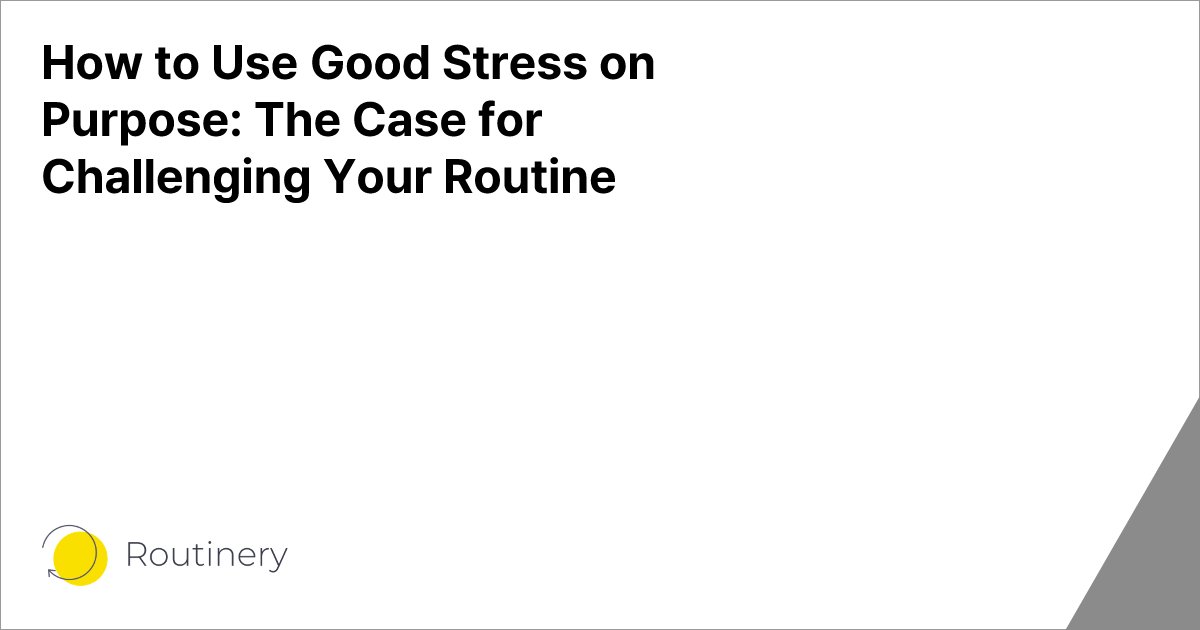 How to Use Good Stress on Purpose: The Case for Challenging Your Routine

Routinery